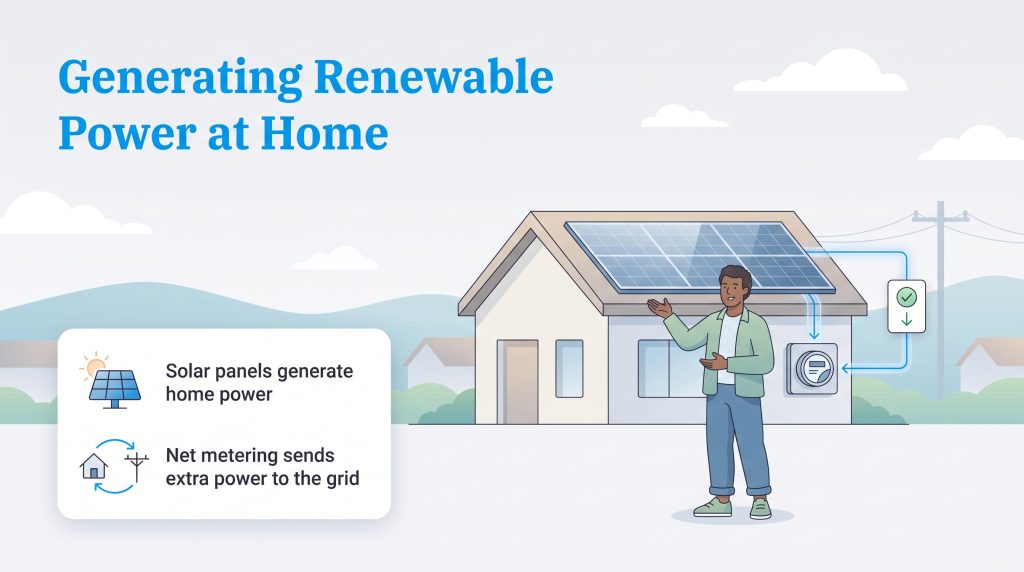 Generating Renewable Power at Home

Solar panels generate home power

Net metering sends extra power to the grid